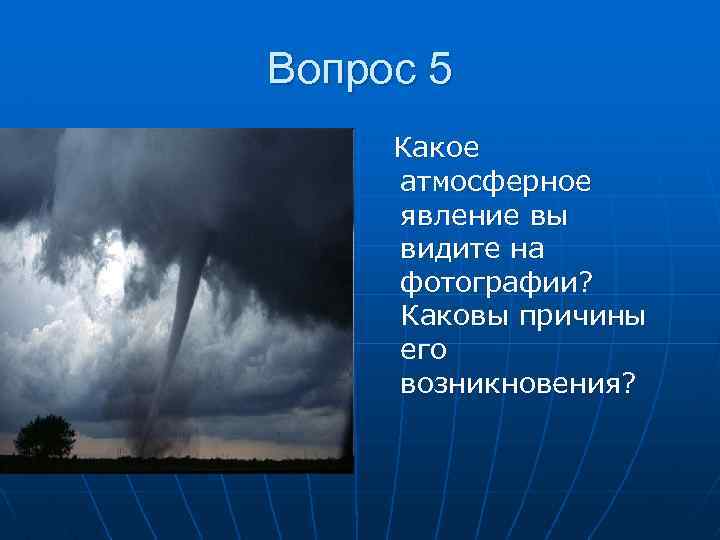 Вопрос 5

Какое атмосферное явление вы видите на фотографии? Каковы причины его возникновения?